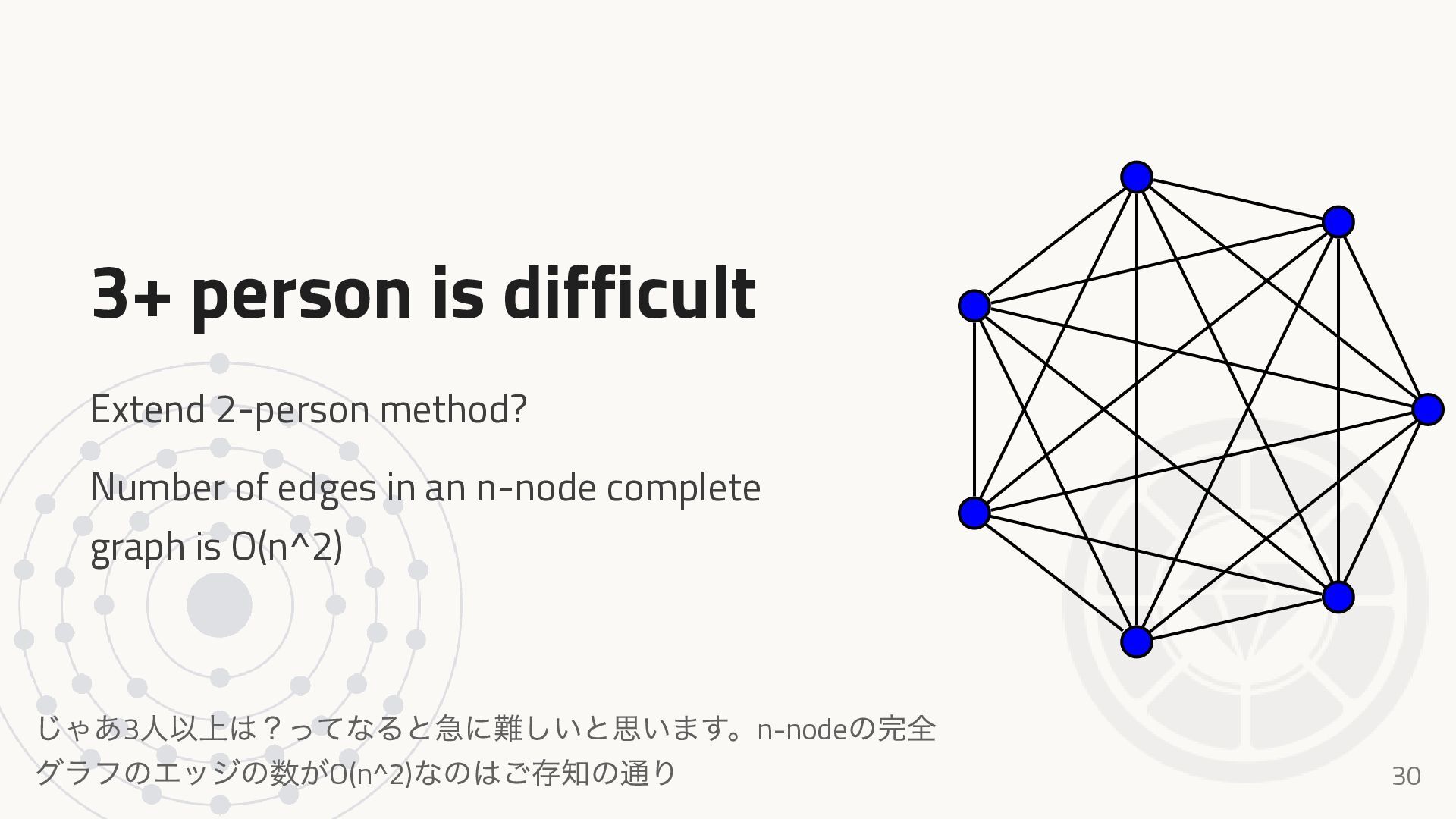 3+ person is difficult

Extend 2-person method?

Number of edges in an n-node complete graph is O(n^2)

じゃあ3人以上は？ってなると急に難しいと思います。n-nodeの完全グラフのエッジの数がO(n^2)なのはご存知の通り

30